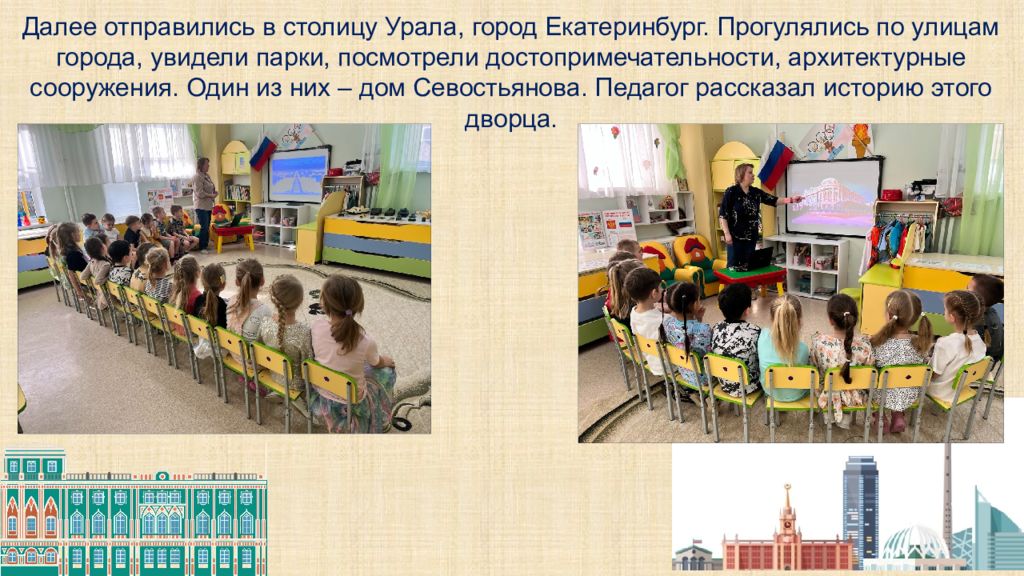 Далее отправились в столицу Урала, город Екатеринбург. Прогулялись по улицам города, увидели парки, посмотрели достопримечательности, архитектурные сооружения. Один из них – дом Севостьянова. Педагог рассказал историю этого дворца.